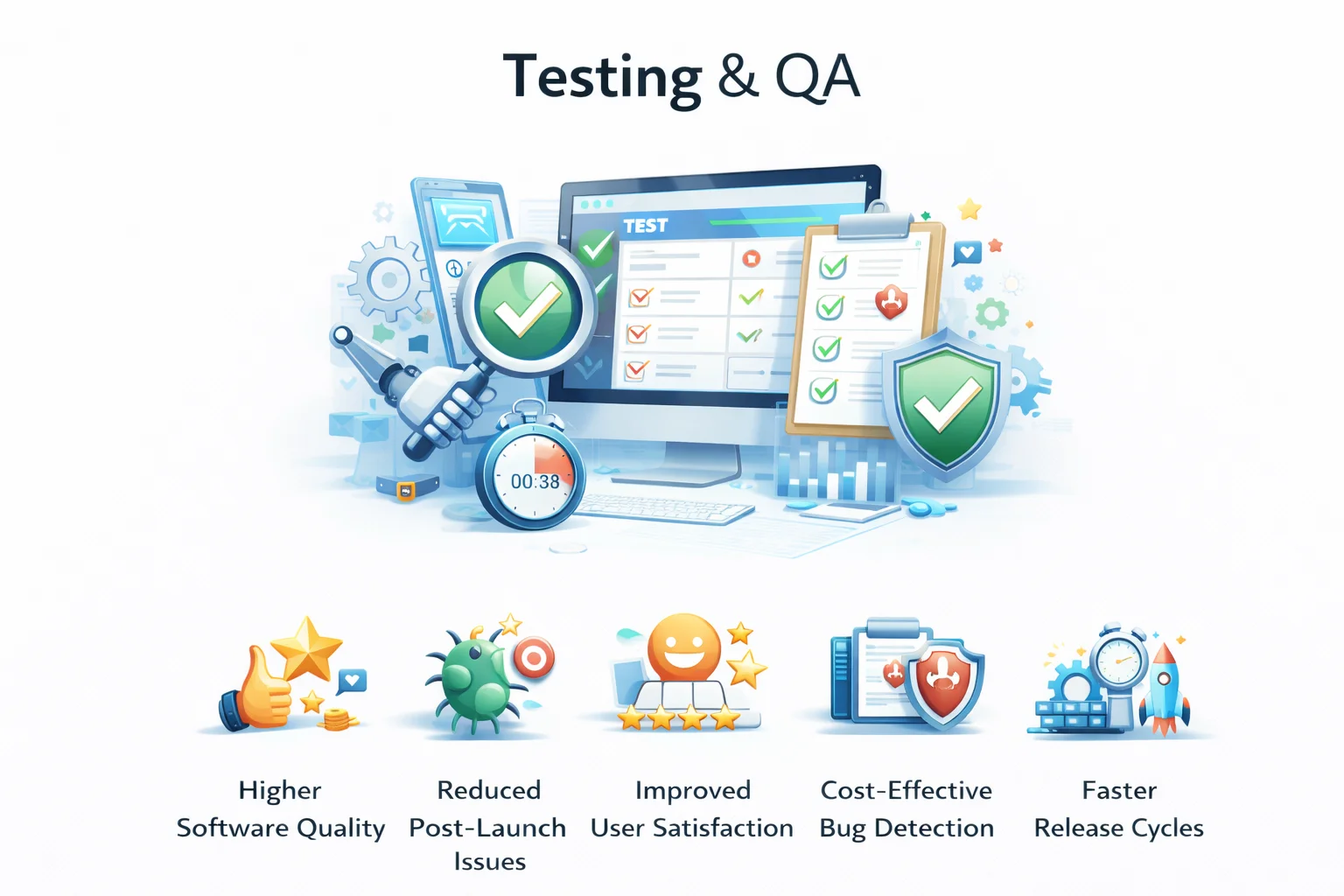 Testing & QA

TEST

00:38

Higher Software Quality

Reduced Post-Launch Issues

Improved User Satisfaction

Cost-Effective Bug Detection

Faster Release Cycles